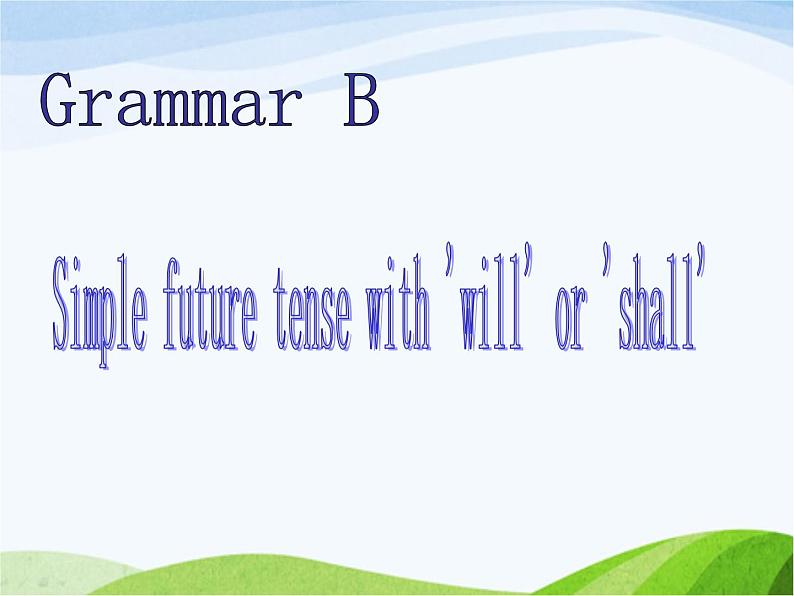 Grammar B

Simple future tense with 'will' or 'shall'